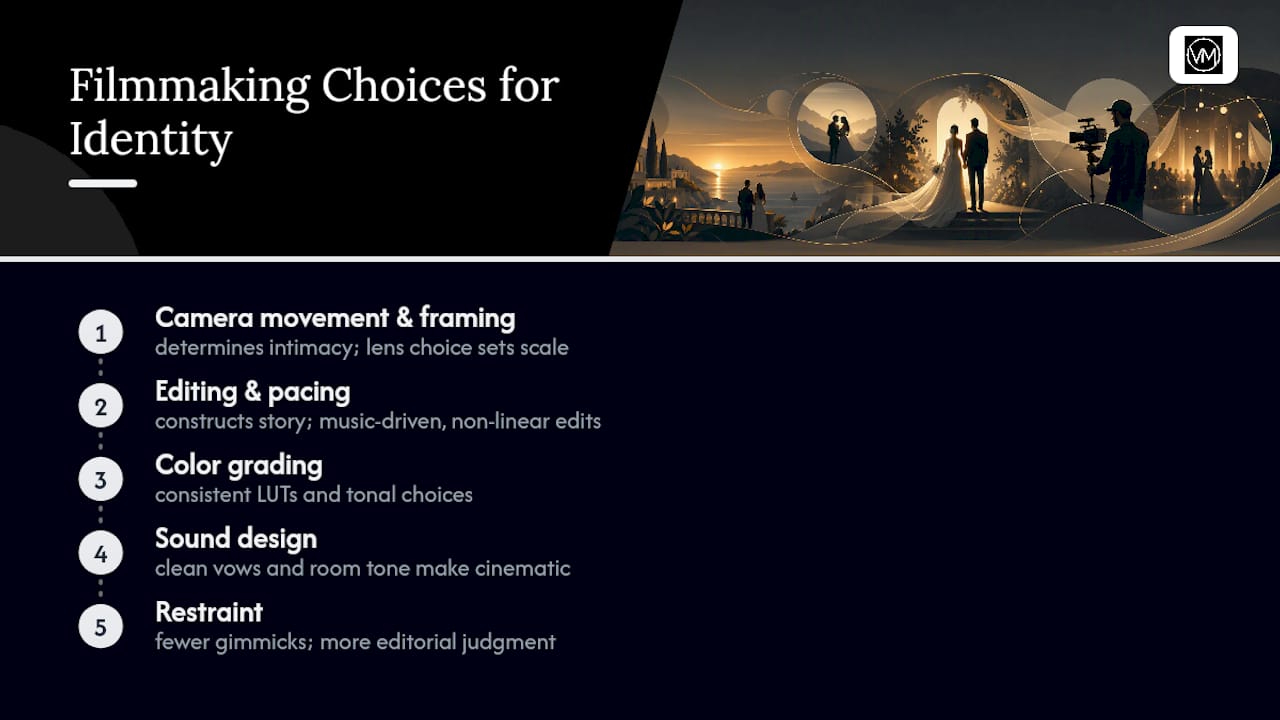 Filmmaking Choices for Identity

VM

1 Camera movement & framing
determines intimacy; lens choice sets scale

2 Editing & pacing
constructs story; music-driven, non-linear edits

3 Color grading
consistent LUTs and tonal choices

4 Sound design
clean vows and room tone make cinematic

5 Restraint
fewer gimmicks; more editorial judgment